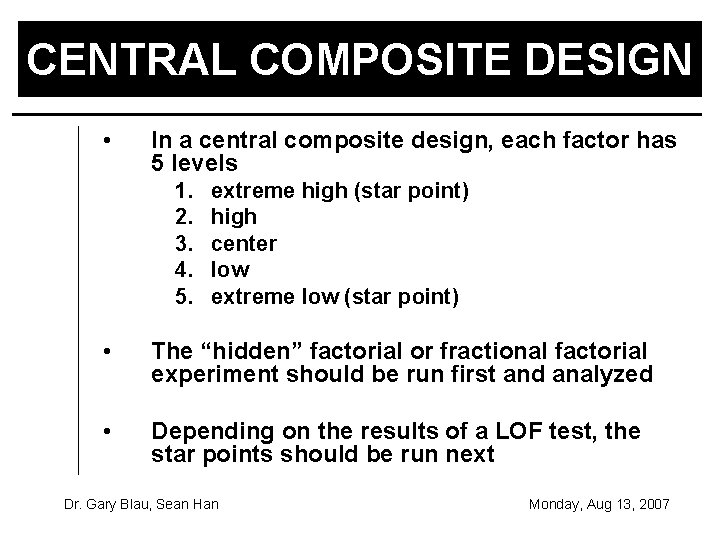 CENTRAL COMPOSITE DESIGN

• In a central composite design, each factor has 5 levels
1. extreme high (star point)
2. high
3. center
4. low
5. extreme low (star point)

• The “hidden” factorial or fractional factorial experiment should be run first and analyzed

• Depending on the results of a LOF test, the star points should be run next

Dr. Gary Blau, Sean Han

Monday, Aug 13, 2007